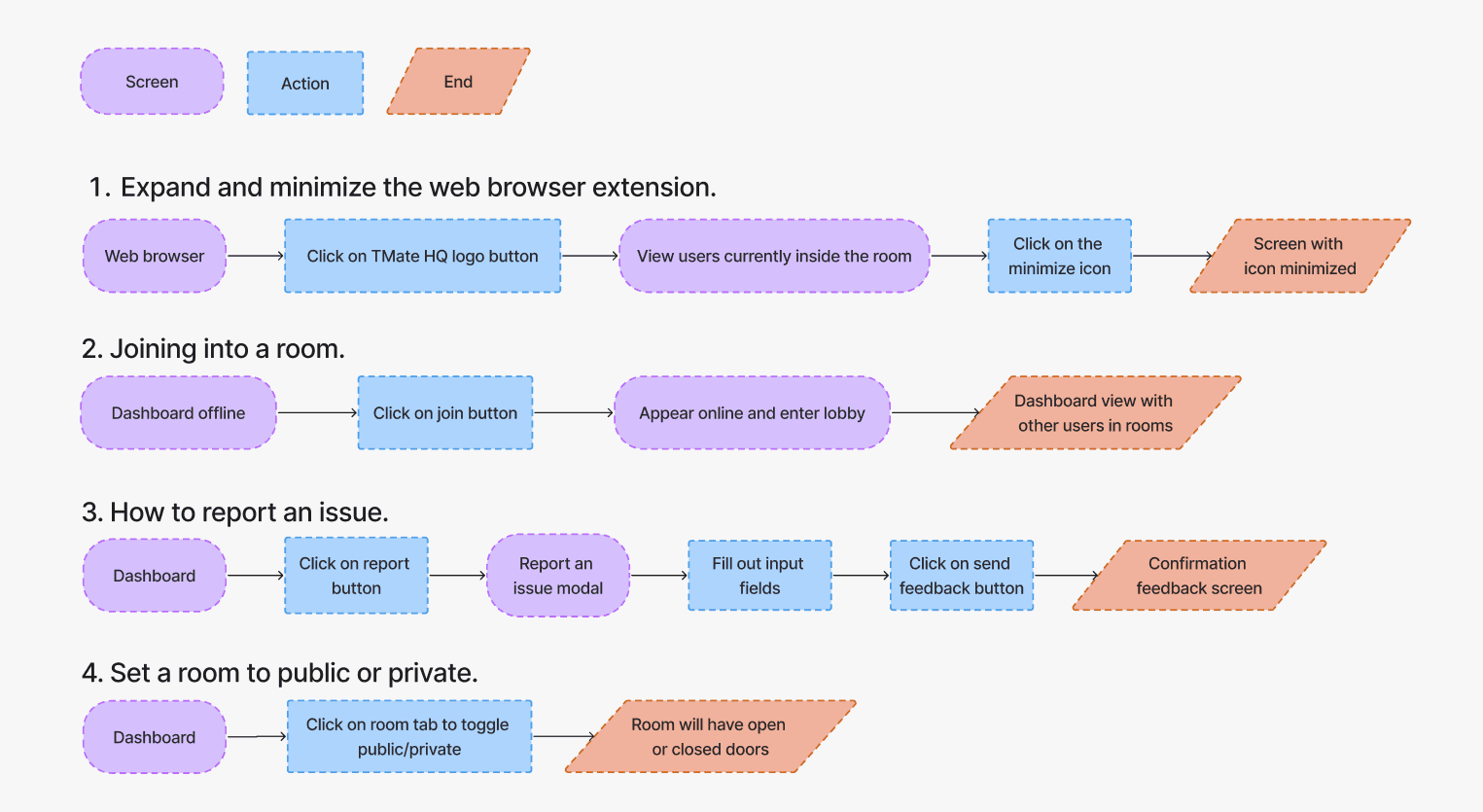 Screen

Action

End

1. Expand and minimize the web browser extension.

Web browser

Click on TMate HQ logo button

View users currently inside the room

Click on the minimize icon

Screen with icon minimized

2. Joining into a room.

Dashboard offline

Click on join button

Appear online and enter lobby

Dashboard view with other users in rooms

3. How to report an issue.

Dashboard

Click on report button

Report an issue modal

Fill out input fields

Click on send feedback button

Confirmation feedback screen

4. Set a room to public or private.

Dashboard

Click on room tab to toggle public/private

Room will have open or closed doors